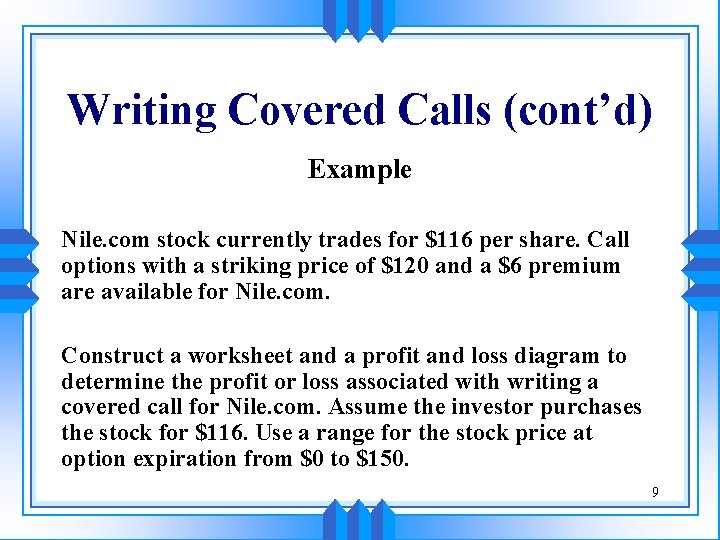 Writing Covered Calls (cont'd)

Example

Nile.com stock currently trades for \$116 per share. Call options with a striking price of \$120 and a \$6 premium are available for Nile.com.

Construct a worksheet and a profit and loss diagram to determine the profit or loss associated with writing a covered call for Nile.com. Assume the investor purchases the stock for \$116. Use a range for the stock price at option expiration from \$0 to \$150.

9